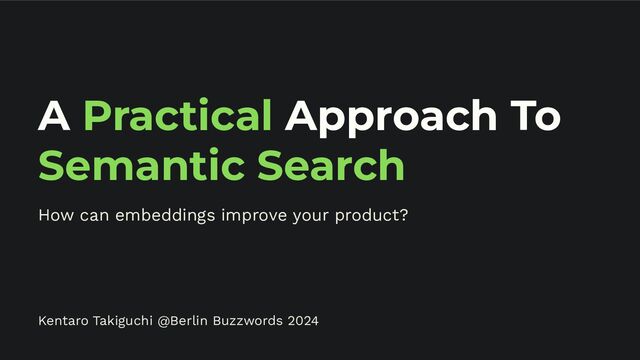 A Practical Approach To Semantic Search

How can embeddings improve your product?

Kentaro Takiguchi @Berlin Buzzwords 2024